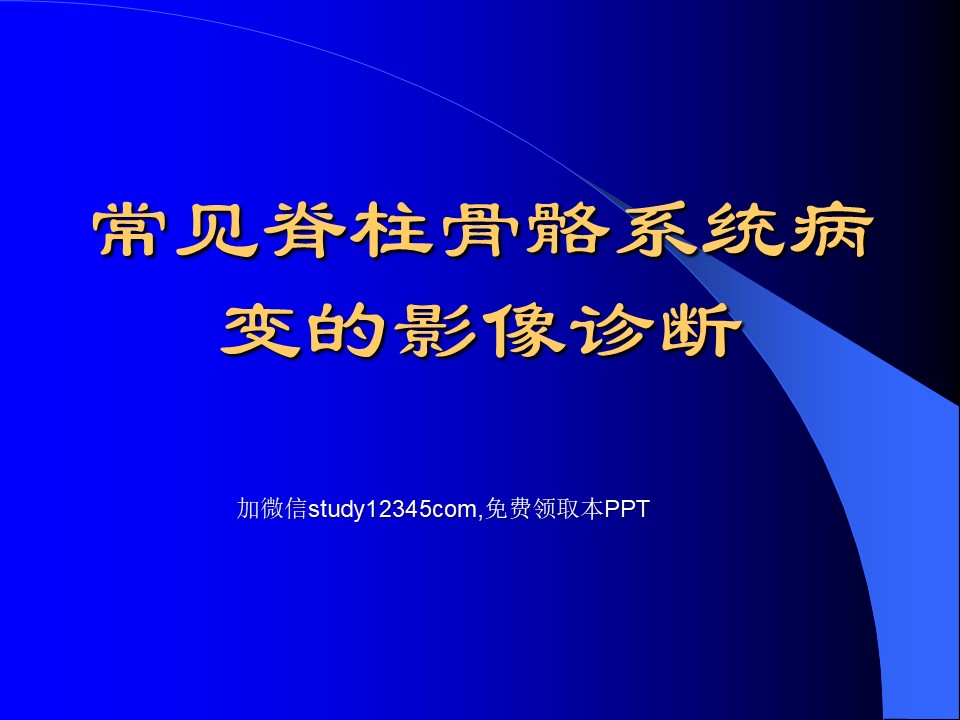 常见脊柱骨骼系统病变的影像诊断

加微信study12345com,免费领取本PPT